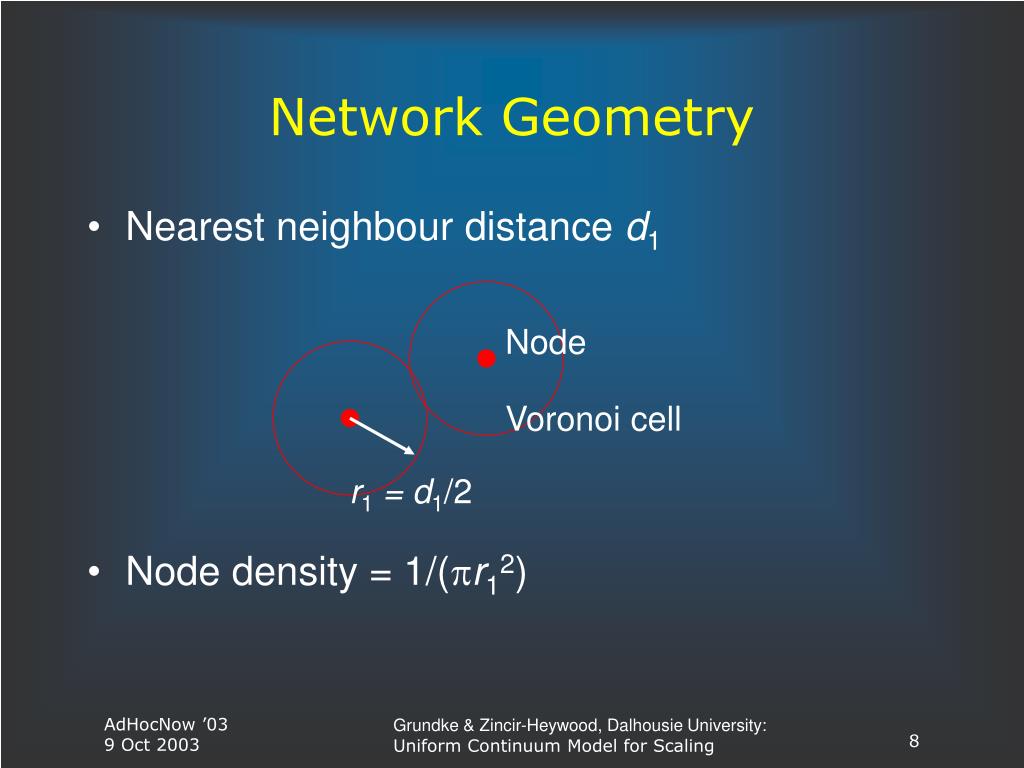 Network Geometry

• Nearest neighbour distance $d_1$

Node

Voronoi cell

$r_1 = d_1/2$

• Node density = $1/(\pi r_1^2)$

AdHocNow '03
9 Oct 2003

Grundke & Zincir-Heywood, Dalhousie University:
Uniform Continuum Model for Scaling

8